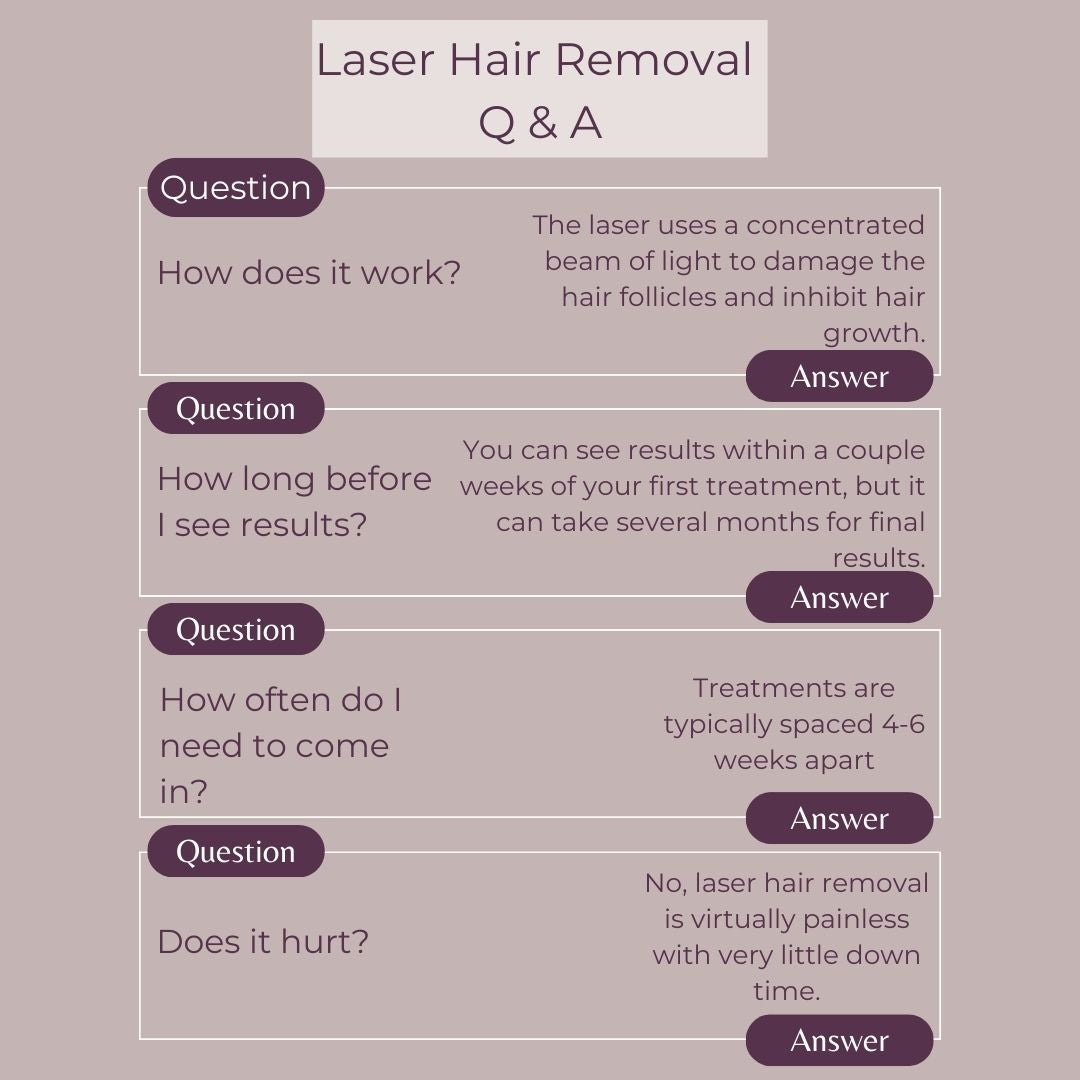 Laser Hair Removal
Q & A

Question

How does it work?

The laser uses a concentrated beam of light to damage the hair follicles and inhibit hair growth.

Answer

Question

How long before I see results?

You can see results within a couple weeks of your first treatment, but it can take several months for final results.

Answer

Question

How often do I need to come in?

Treatments are typically spaced 4-6 weeks apart

Answer

Question

Does it hurt?

No, laser hair removal is virtually painless with very little down time.

Answer